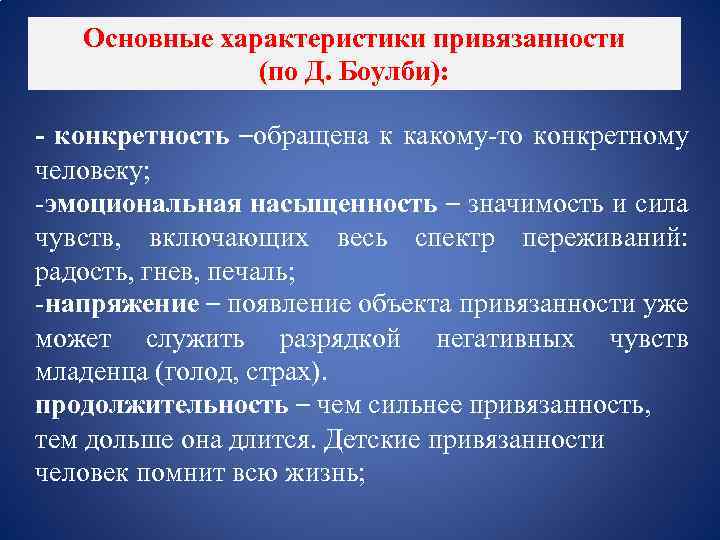 Основные характеристики привязанности (по Д. Боулби):

- конкретность –обращена к какому-то конкретному человеку;
-эмоциональная насыщенность – значимость и сила чувств, включающих весь спектр переживаний: радость, гнев, печаль;
-напряжение – появление объекта привязанности уже может служить разрядкой негативных чувств младенца (голод, страх).
продолжительность – чем сильнее привязанность, тем дольше она длится. Детские привязанности человек помнит всю жизнь;